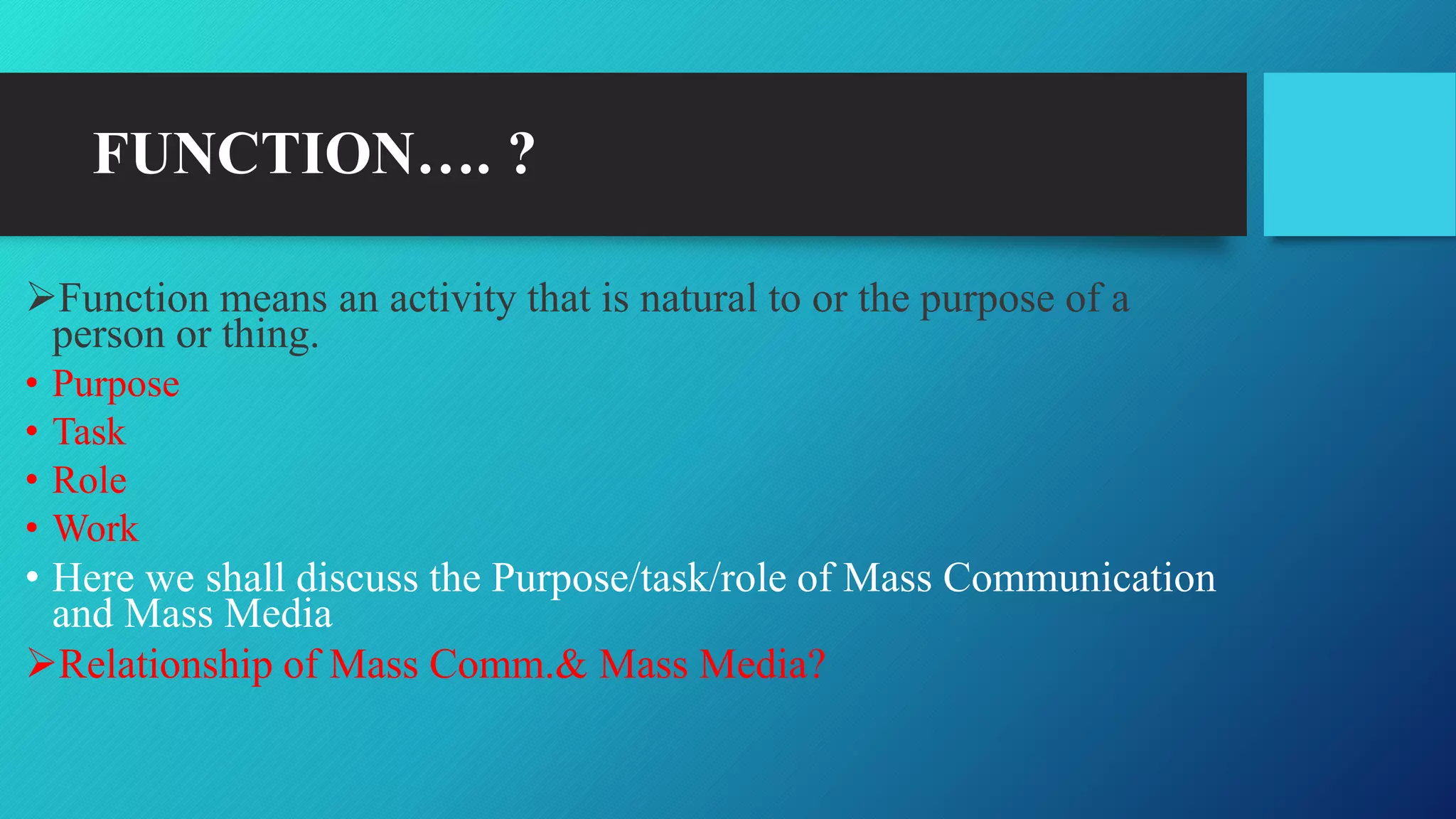 FUNCTION…. ?

➢Function means an activity that is natural to or the purpose of a person or thing.

• Purpose
• Task
• Role
• Work
• Here we shall discuss the Purpose/task/role of Mass Communication and Mass Media

➢Relationship of Mass Comm.& Mass Media?